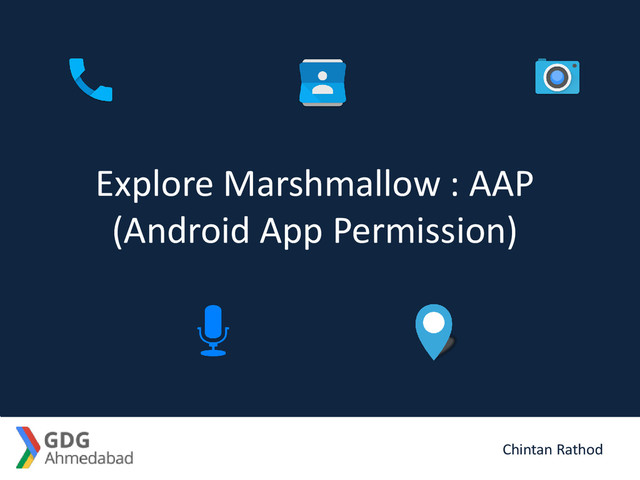 Explore Marshmallow : AAP
(Android App Permission)

GDG
Ahmedabad

Chintan Rathod